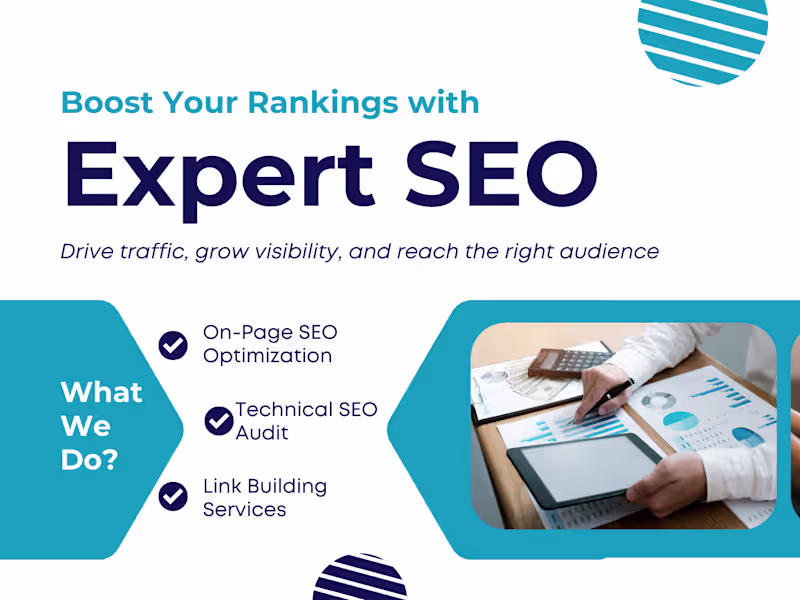 Boost Your Rankings with

Expert SEO

Drive traffic, grow visibility, and reach the right audience

What We Do?

On-Page SEO Optimization

Technical SEO Audit

Link Building Services